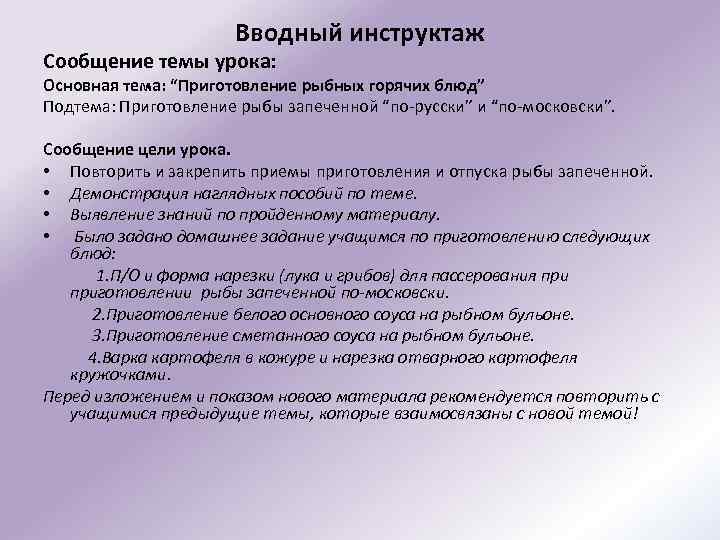 Вводный инструктаж

Сообщение темы урока:

Основная тема: “Приготовление рыбных горячих блюд”

Подтема: Приготовление рыбы запеченной “по-русски” и “по-московски”.

Сообщение цели урока.

• Повторить и закрепить приемы приготовления и отпуска рыбы запеченной.

• Демонстрация наглядных пособий по теме.

• Выявление знаний по пройденному материалу.

• Было задано домашнее задание учащимся по приготовлению следующих блюд:

1.П/О и форма нарезки (лука и грибов) для пассерования при приготовлении рыбы запеченной по-московски.

2.Приготовление белого основного соуса на рыбном бульоне.

3.Приготовление сметанного соуса на рыбном бульоне.

4.Варка картофеля в кожуре и нарезка отварного картофеля кружочками.

Перед изложением и показом нового материала рекомендуется повторить с учащимися предыдущие темы, которые взаимосвязаны с новой темой!